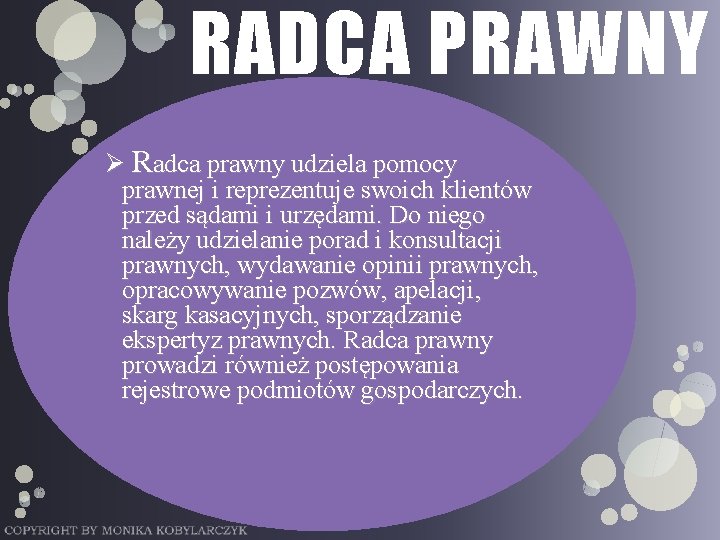 RADCA PRAWNY

➢ Radca prawny udziela pomocy prawnej i reprezentuje swoich klientów przed sądami i urzędami. Do niego należy udzielanie porad i konsultacji prawnych, wydawanie opinii prawnych, opracowywanie pozwów, apelacji, skarg kasacyjnych, sporządzanie ekspertyz prawnych. Radca prawny prowadzi również postępowania rejestrowe podmiotów gospodarczych.

COPYRIGHT BY MONIKA KOBYLARCZYK